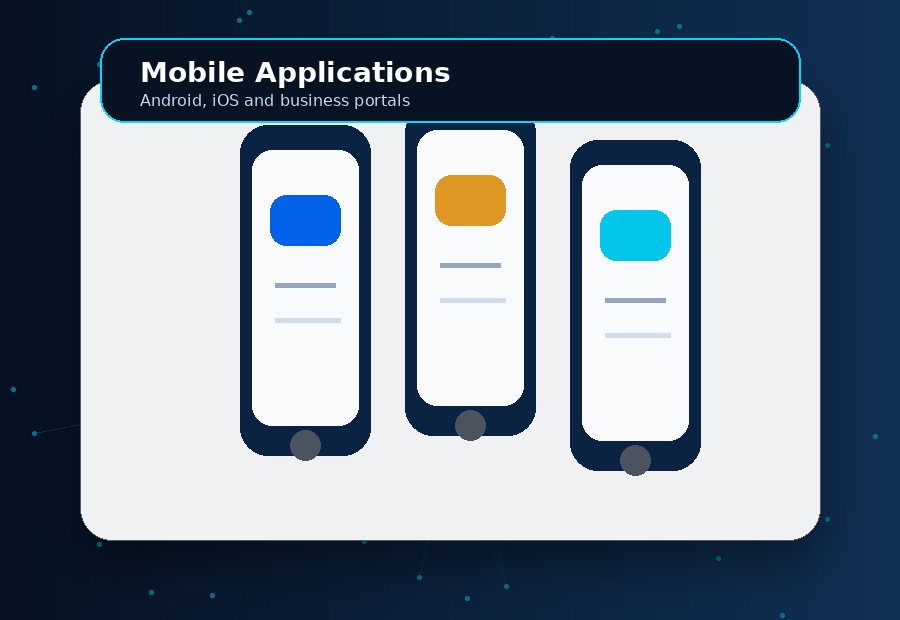 Mobile Applications
Android, iOS and business portals